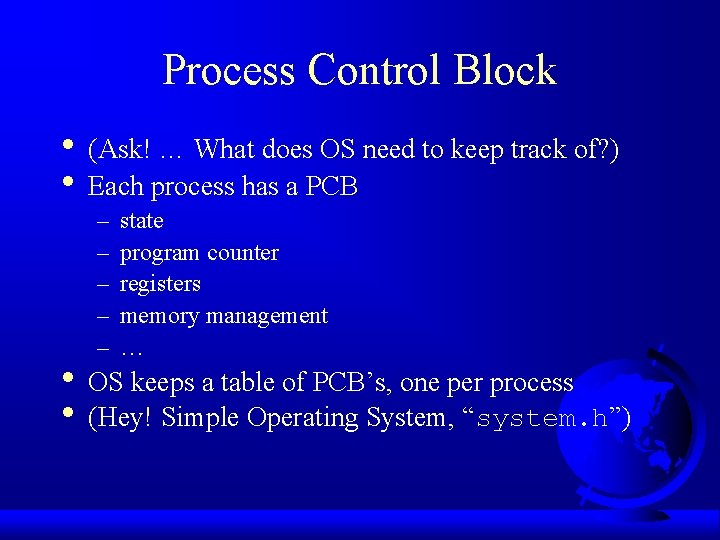 Process Control Block

• (Ask! … What does OS need to keep track of?)
• Each process has a PCB
  – state
  – program counter
  – registers
  – memory management
  – …
• OS keeps a table of PCB’s, one per process
• (Hey! Simple Operating System, “system.h”)